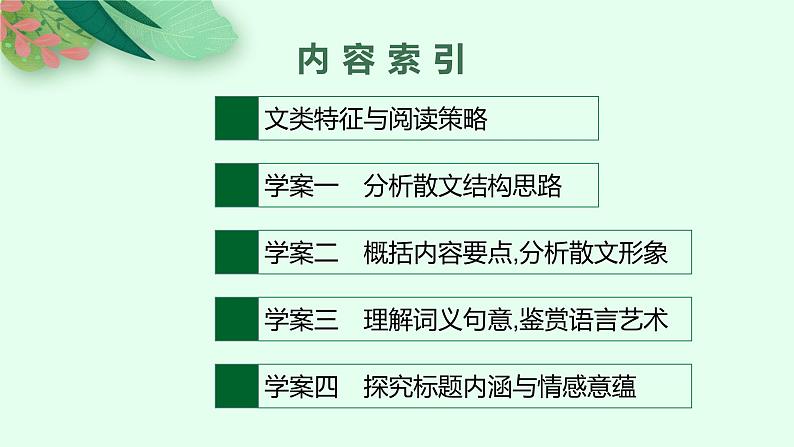 内容索引

文类特征与阅读策略

学案一　分析散文结构思路

学案二　概括内容要点,分析散文形象

学案三　理解词义句意,鉴赏语言艺术

学案四　探究标题内涵与情感意蕴